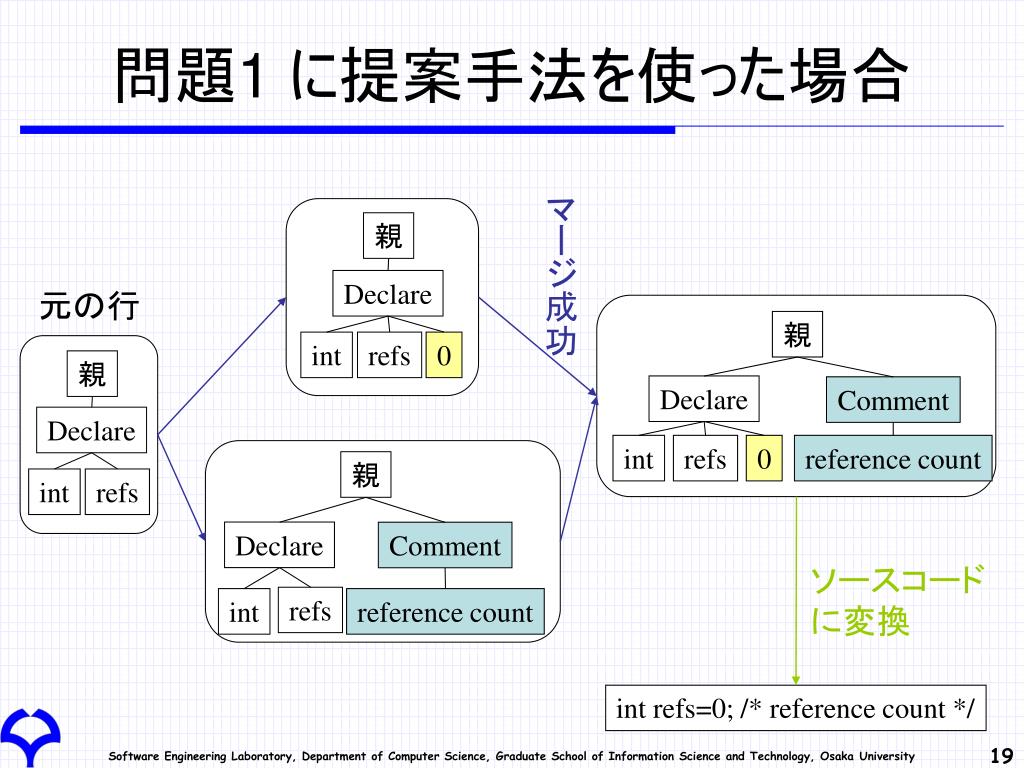 問題1 に提案手法を使った場合

元の行

親
Declare
int refs

親
Declare
int refs 0

親
Declare Comment
int refs reference count

マージ成功

親
Declare Comment
int refs 0 reference count

ソースコードに変換

int refs=0; /* reference count */

Software Engineering Laboratory, Department of Computer Science, Graduate School of Information Science and Technology, Osaka University

19